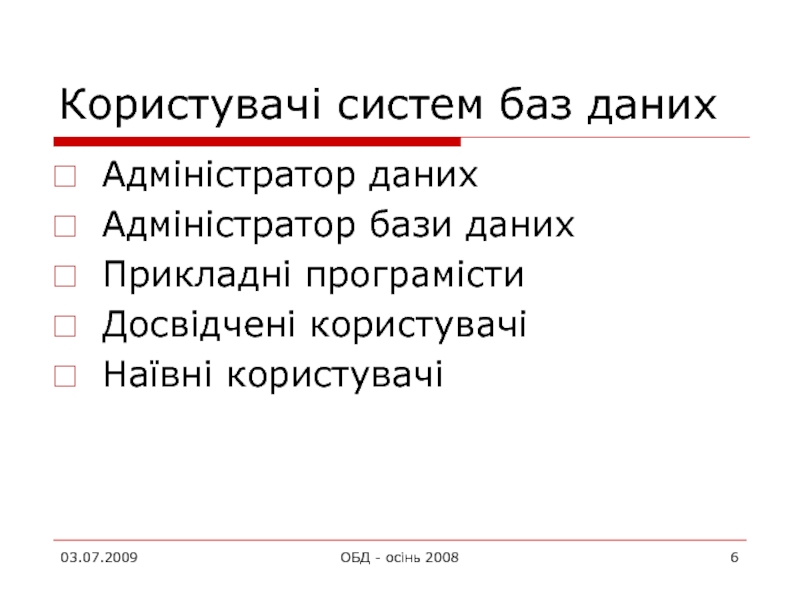 Користувачі систем баз даних

Адміністратор даних
Адміністратор бази даних
Прикладні програмісти
Досвідчені користувачі
Наївні користувачі

03.07.2009 ОБД - осінь 2008 6